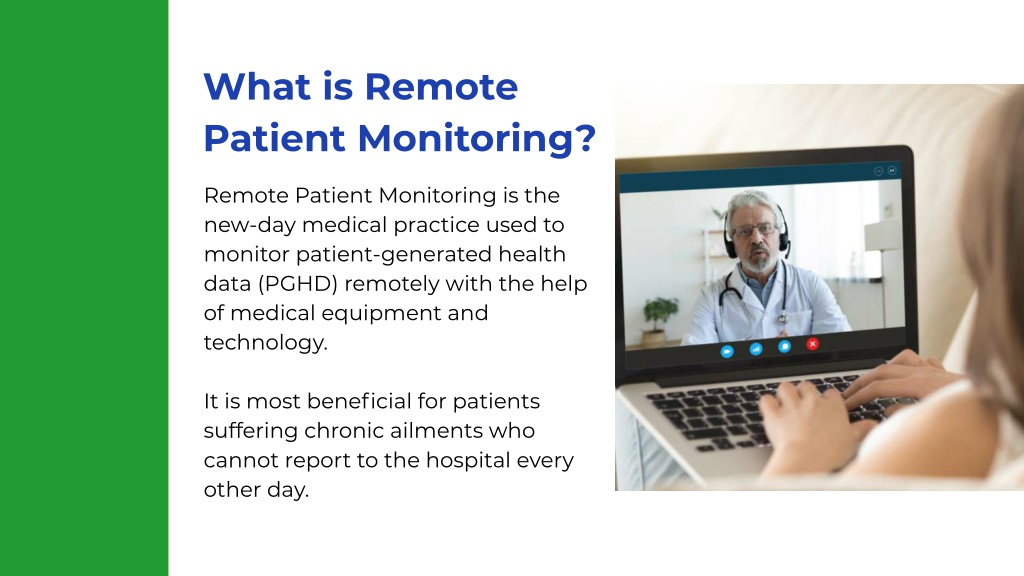 What is Remote Patient Monitoring?

Remote Patient Monitoring is the new-day medical practice used to monitor patient-generated health data (PGHD) remotely with the help of medical equipment and technology.

It is most beneficial for patients suffering chronic ailments who cannot report to the hospital every other day.